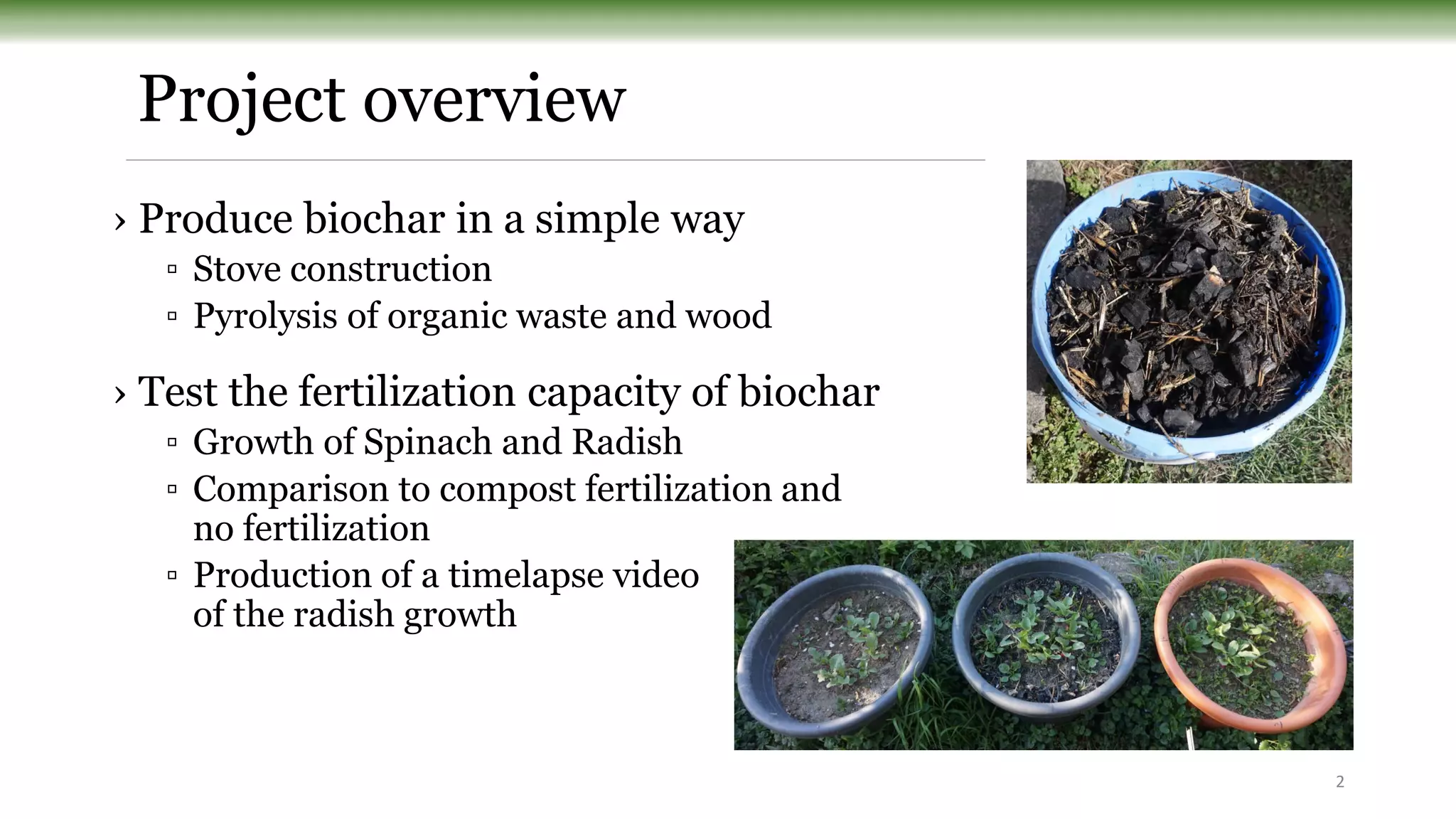 Project overview

› Produce biochar in a simple way
▫ Stove construction
▫ Pyrolysis of organic waste and wood

› Test the fertilization capacity of biochar
▫ Growth of Spinach and Radish
▫ Comparison to compost fertilization and no fertilization
▫ Production of a timelapse video of the radish growth

2